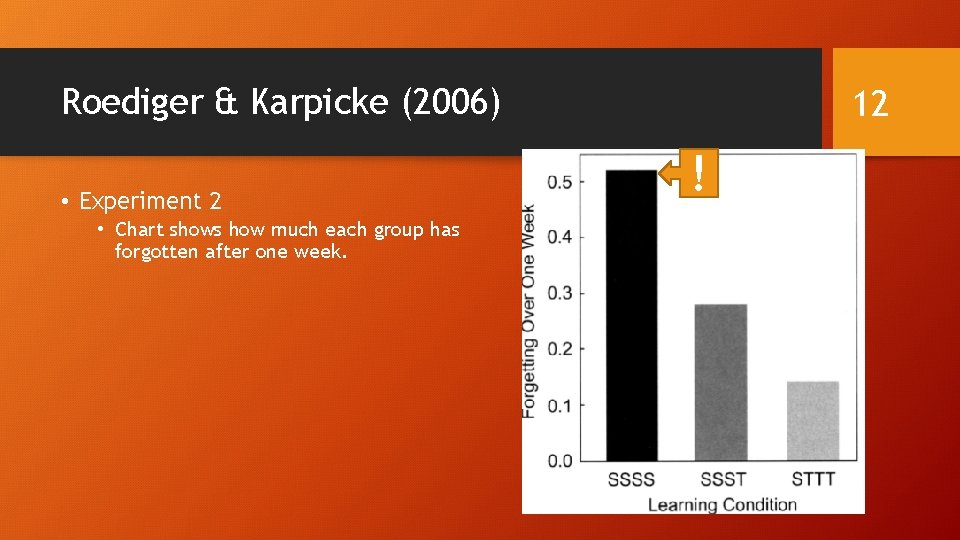 Roediger & Karpicke (2006)

12

• Experiment 2
  • Chart shows how much each group has forgotten after one week.

!

Forgetting Over One Week

0.5
0.4
0.3
0.2
0.1
0.0

SSSS SSST STTT

Learning Condition